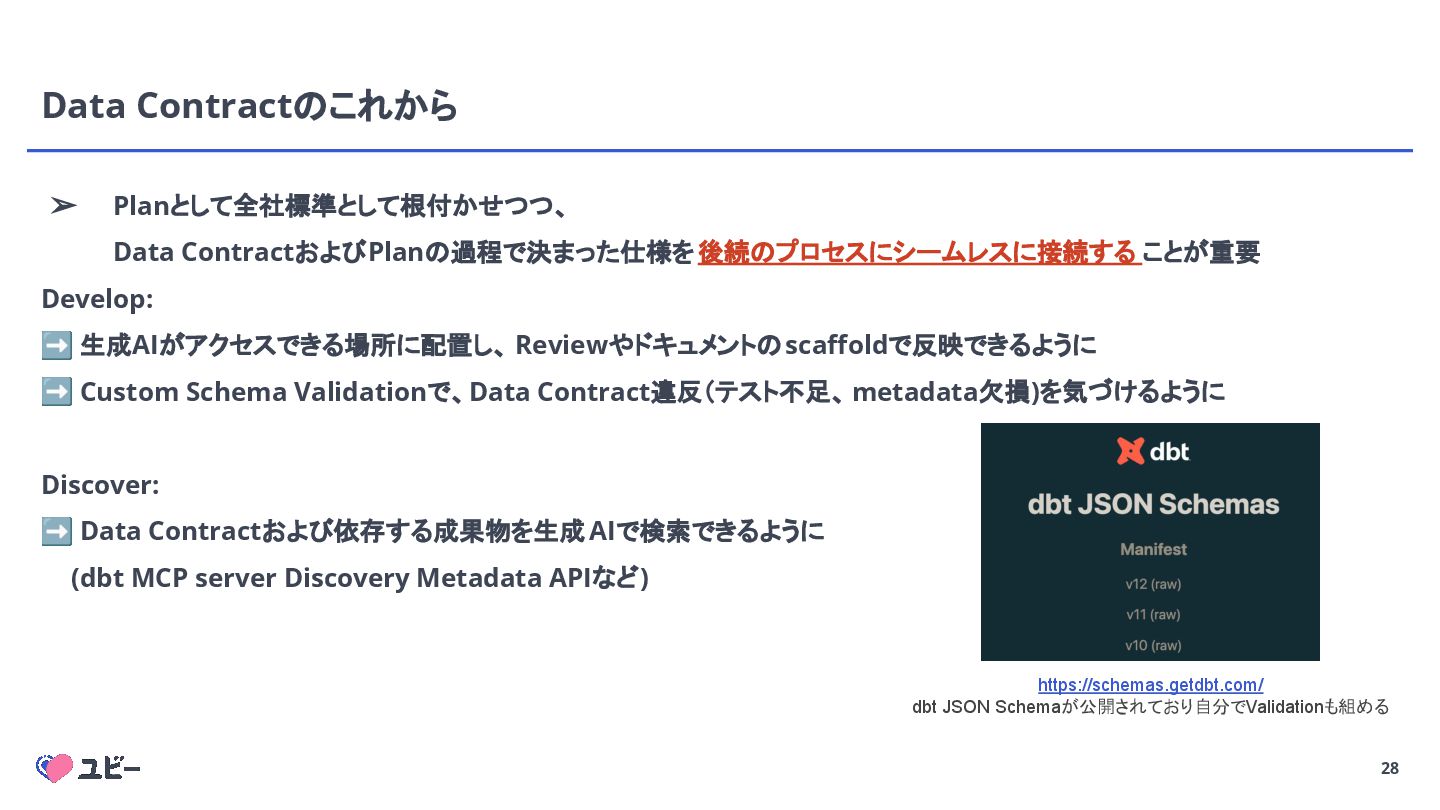 Data Contractのこれから

➢ Planとして全社標準として根付かせつつ、
Data ContractおよびPlanの過程で決まった仕様を 後続のプロセスにシームレスに接続する ことが重要

Develop:
➡️ 生成AIがアクセスできる場所に配置し、Reviewやドキュメントのscaffoldで反映できるように
➡️ Custom Schema Validationで、Data Contract違反(テスト不足、metadata欠損)を気づけるように

Discover:
➡️ Data Contractおよび依存する成果物を生成AIで検索できるように
(dbt MCP server Discovery Metadata APIなど)

dbt
dbt JSON Schemas
Manifest
v12 (raw)
v11 (raw)
v10 (raw)

https://schemas.getdbt.com/
dbt JSON Schemaが公開されており自分でValidationも組める

ユビー

28